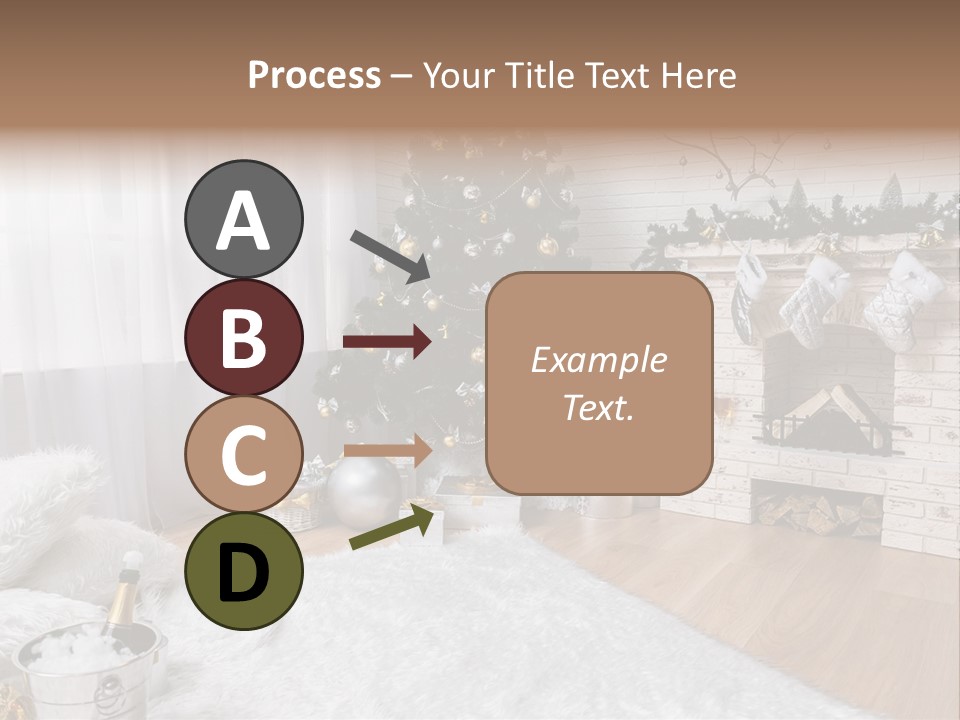 Process – Your Title Text Here

A

B

C

D

Example Text.